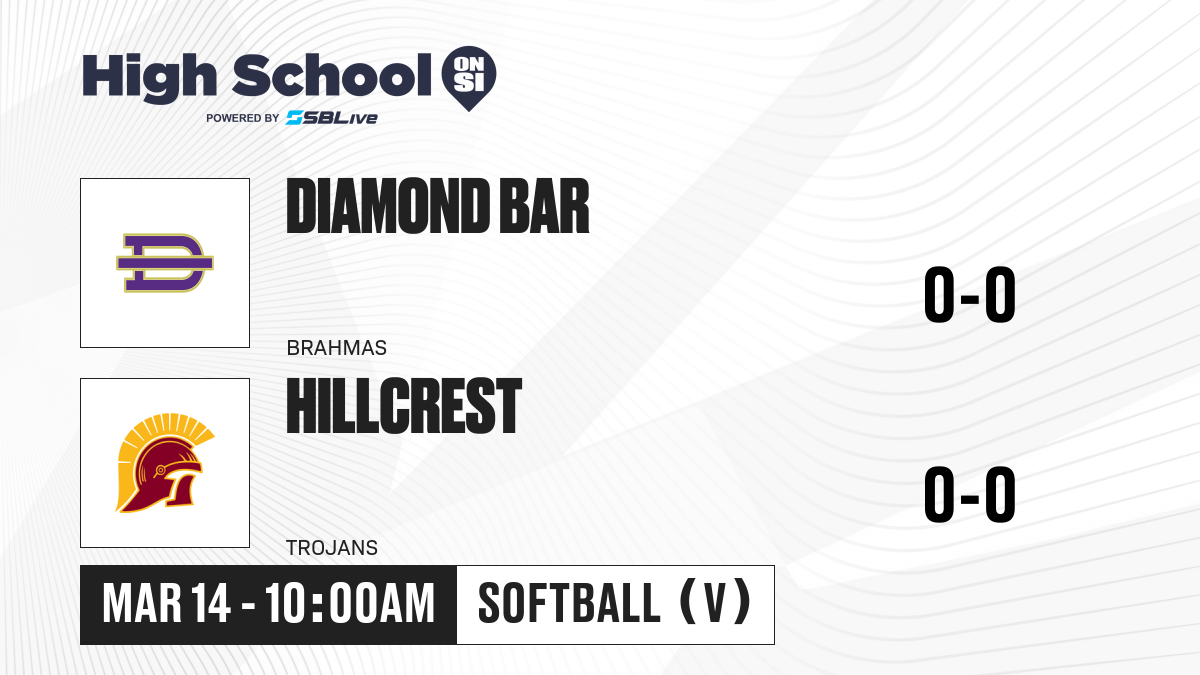 High School ON SI
POWERED BY SBLive

DIAMOND BAR
BRAHMAS
0-0

HILLCREST
TROJANS
0-0

MAR 14 - 10:00AM
SOFTBALL (V)